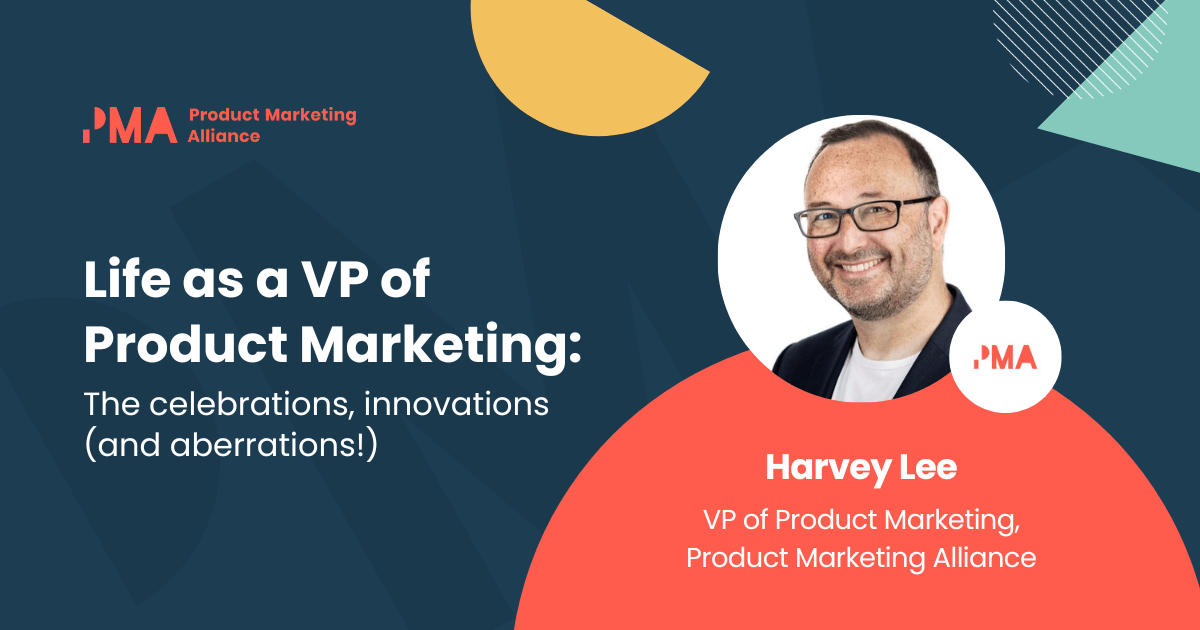 PMA Product Marketing Alliance

Life as a VP of Product Marketing:

The celebrations, innovations (and aberrations!)

PMA

Harvey Lee

VP of Product Marketing, Product Marketing Alliance